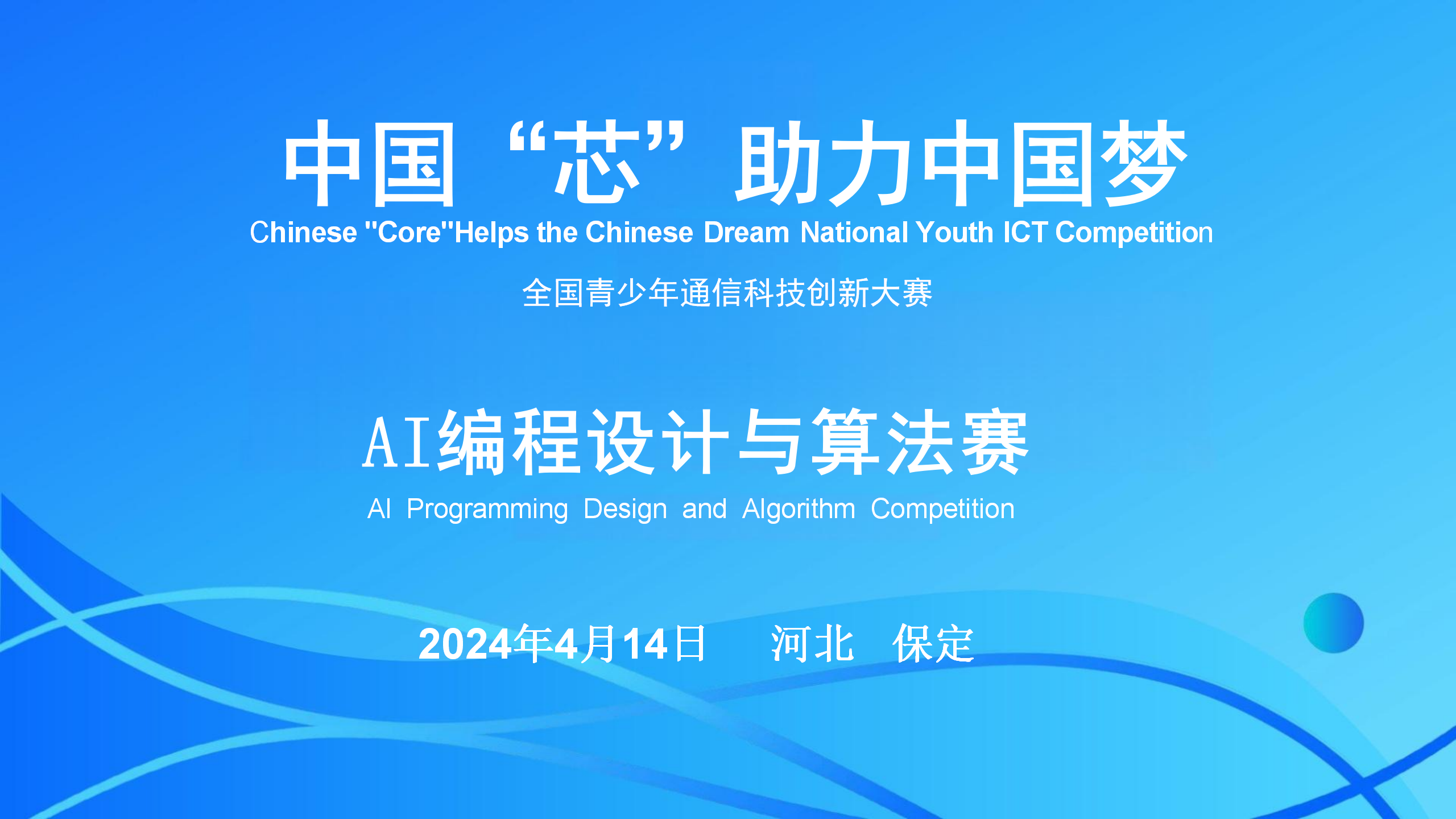 中国“芯”助力中国梦
Chinese "Core"Helps the Chinese Dream National Youth ICT Competition

全国青少年通信科技创新大赛

AI编程设计与算法赛
AI Programming Design and Algorithm Competition

2024年4月14日 河北 保定